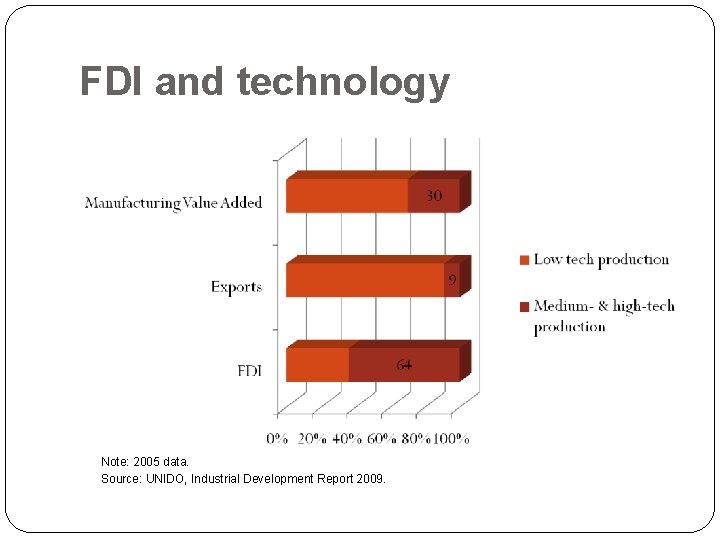 FDI and technology

Manufacturing Value Added
30

Exports
9

FDI
64

0% 20% 40% 60% 80% 100%

Low tech production

Medium- & high-tech production

Note: 2005 data.
Source: UNIDO, Industrial Development Report 2009.